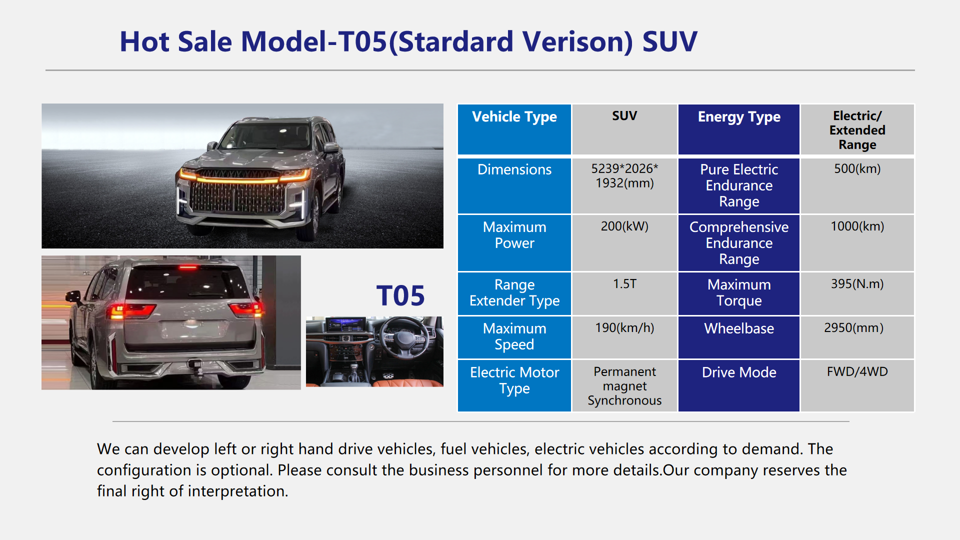 Hot Sale Model-T05(Stardard Verison) SUV

T05

| Vehicle Type | SUV | Energy Type | Electric/ Extended Range |
|---|---|---|---|
| Dimensions | 5239\*2026\* 1932(mm) | Pure Electric Endurance Range | 500(km) |
| Maximum Power | 200(kW) | Comprehensive Endurance Range | 1000(km) |
| Range Extender Type | 1.5T | Maximum Torque | 395(N.m) |
| Maximum Speed | 190(km/h) | Wheelbase | 2950(mm) |
| Electric Motor Type | Permanent magnet Synchronous | Drive Mode | FWD/4WD |

We can develop left or right hand drive vehicles, fuel vehicles, electric vehicles according to demand. The configuration is optional. Please consult the business personnel for more details.Our company reserves the final right of interpretation.